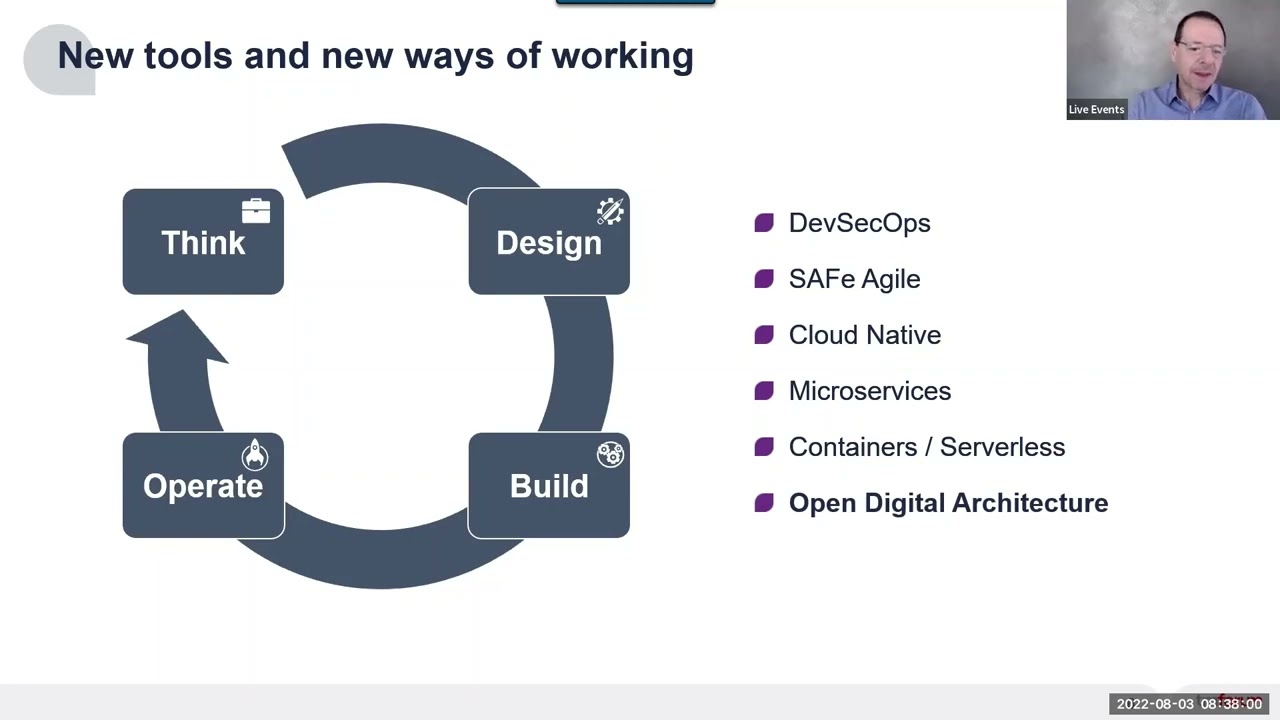 New tools and new ways of working

Live Events

Think

Design

Operate

Build

DevSecOps

SAFe Agile

Cloud Native

Microservices

Containers / Serverless

Open Digital Architecture

2022-08-03 08:38:00